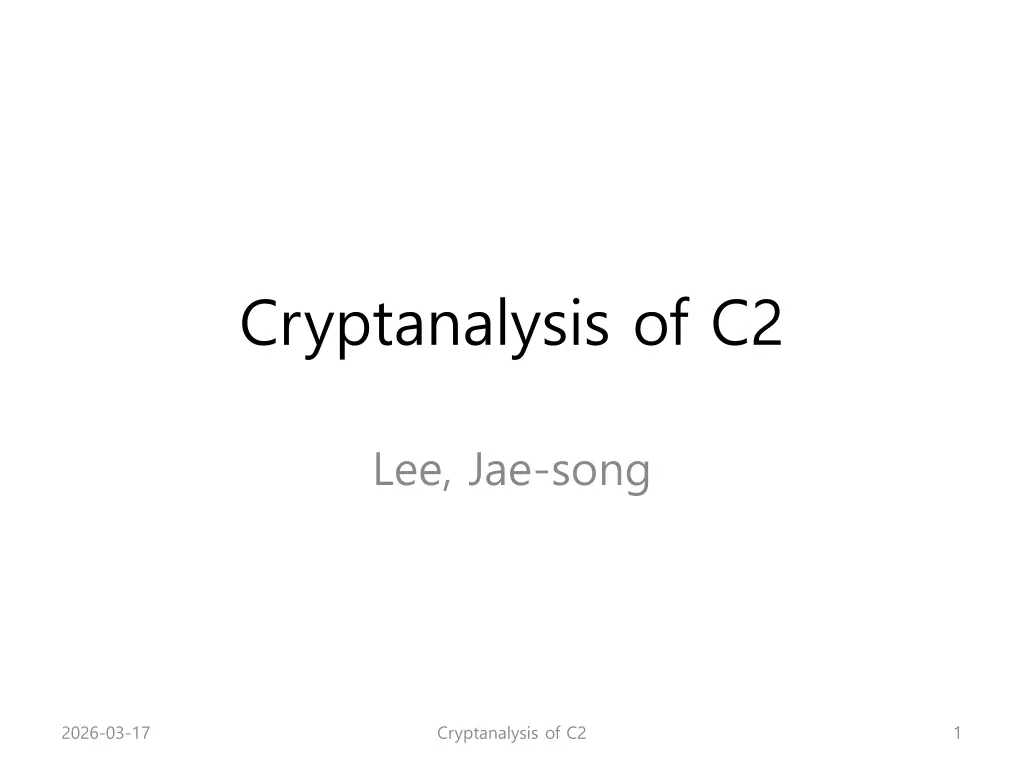 Cryptanalysis of C2

Lee, Jae-song

2026-03-17

Cryptanalysis of C2

1